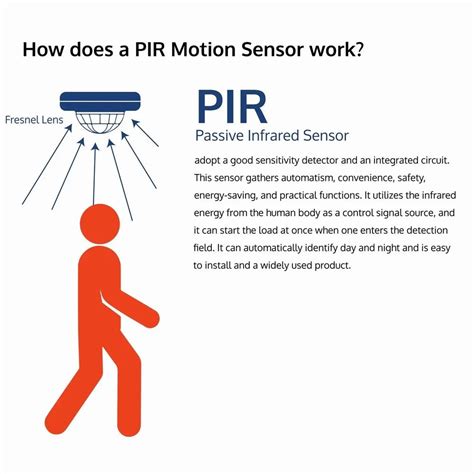 How does a PIR Motion Sensor work?

Fresnel Lens

PIR
Passive Infrared Sensor

adopt a good sensitivity detector and an integrated circuit. This sensor gathers automatism, convenience, safety, energy-saving, and practical functions. It utilizes the infrared energy from the human body as a control signal source, and it can start the load at once when one enters the detection field. It can automatically identify day and night and is easy to install and a widely used product.